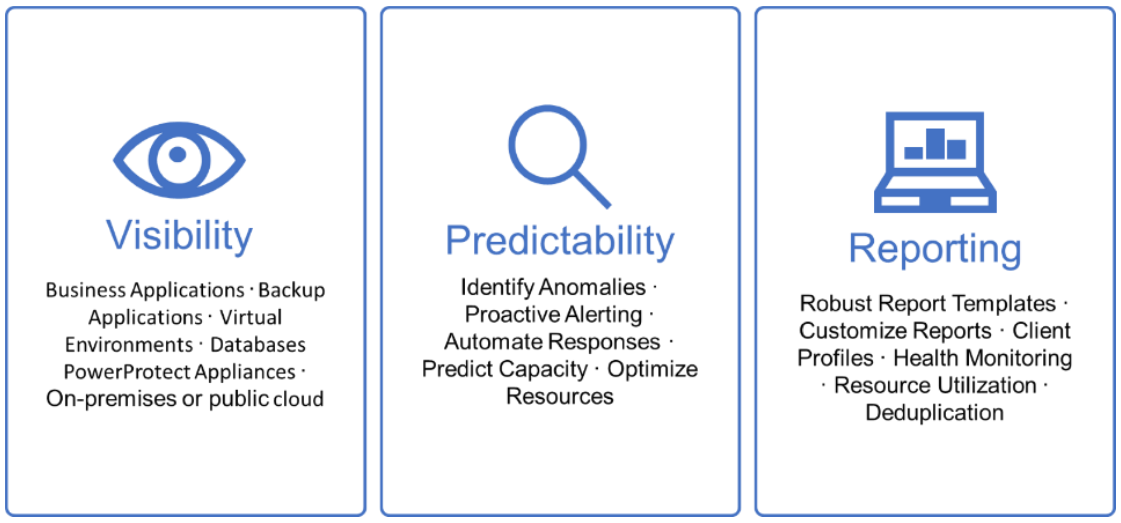 Visibility

Business Applications · Backup Applications · Virtual Environments · Databases PowerProtect Appliances · On-premises or public cloud

Predictability

Identify Anomalies · Proactive Alerting · Automate Responses · Predict Capacity · Optimize Resources

Reporting

Robust Report Templates · Customize Reports · Client Profiles · Health Monitoring · Resource Utilization · Deduplication